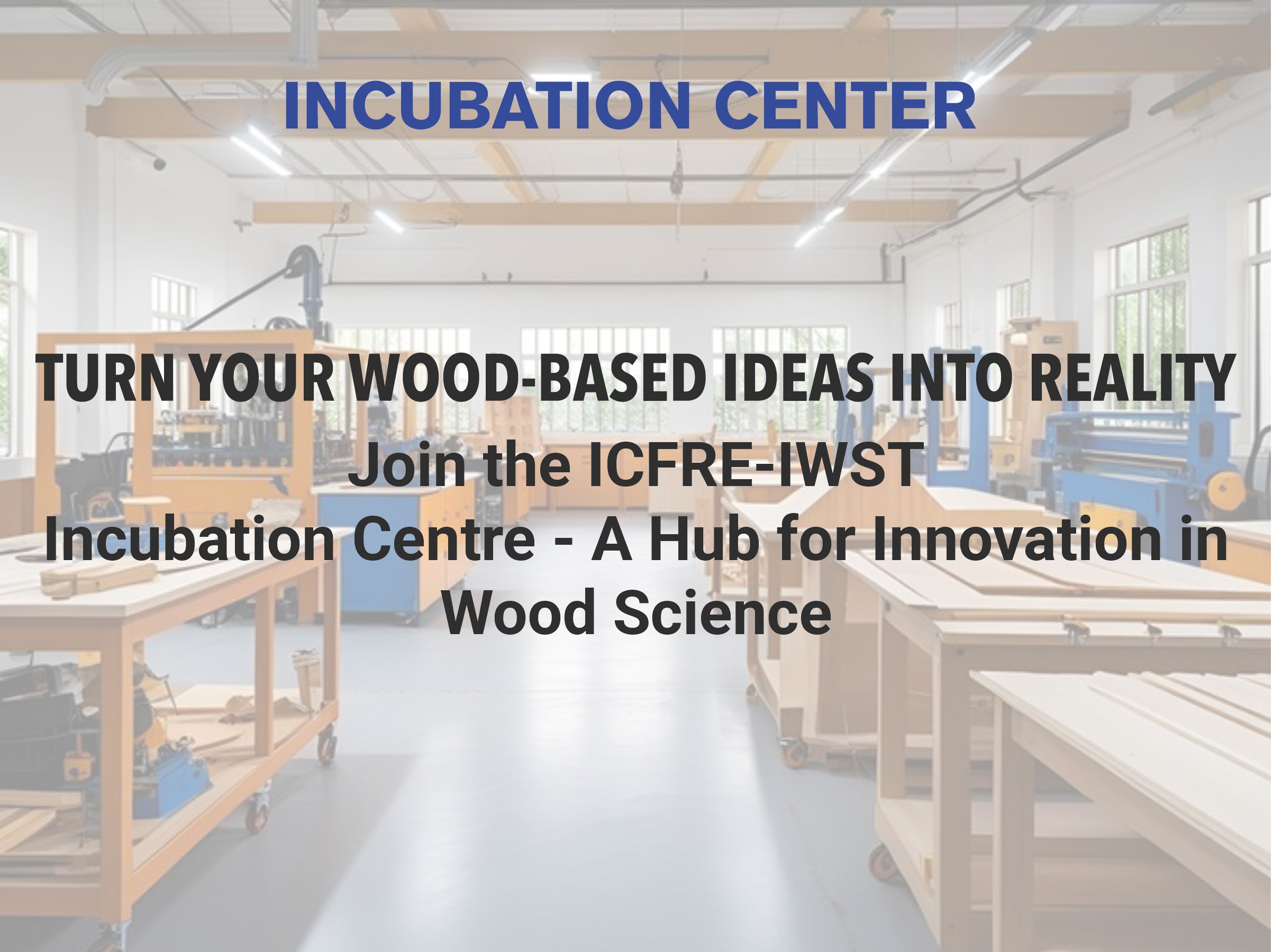 INCUBATION CENTER

TURN YOUR WOOD-BASED IDEAS INTO REALITY

Join the ICFRE-IWST Incubation Centre - A Hub for Innovation in Wood Science